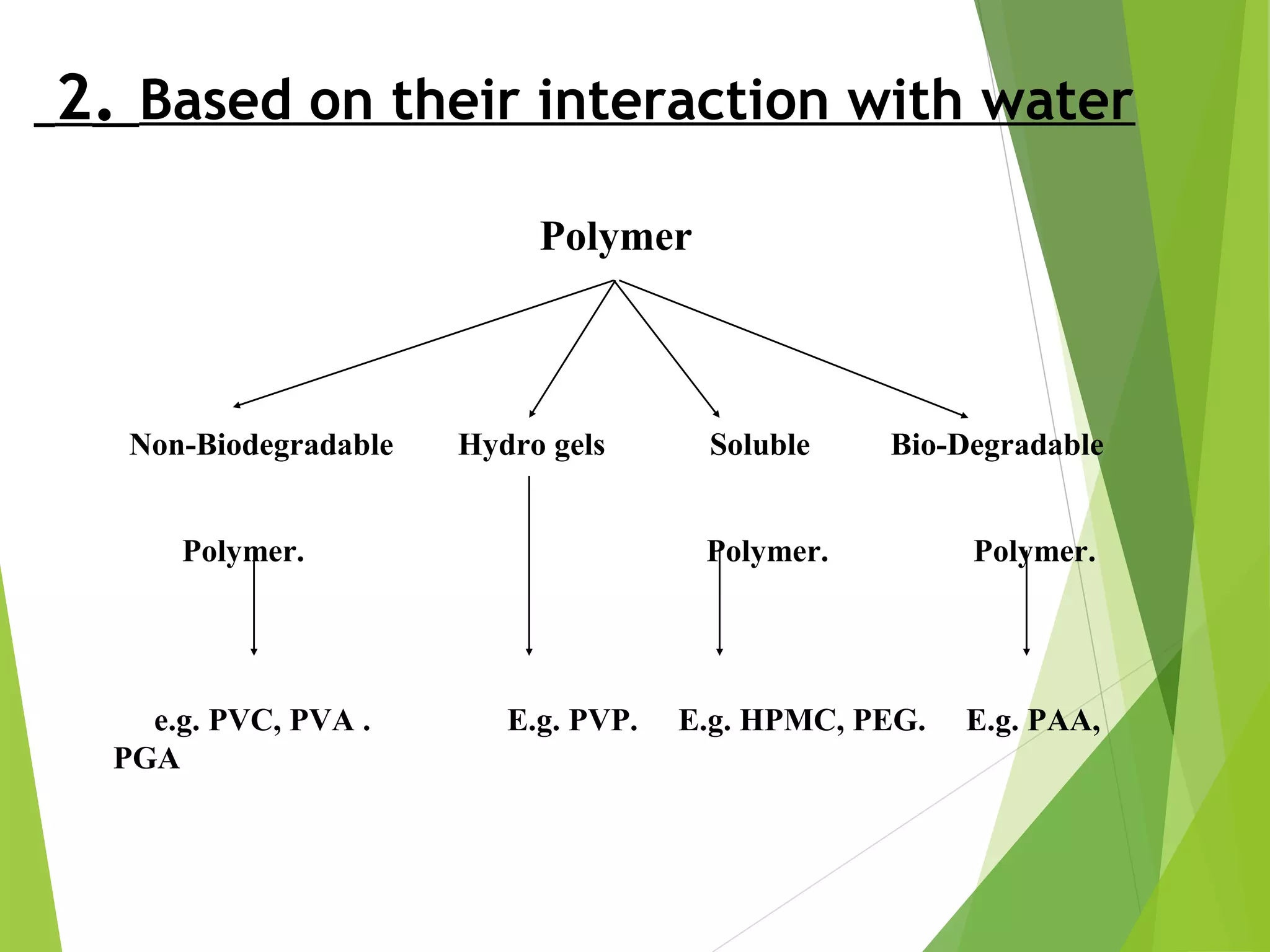 2. Based on their interaction with water

Polymer

Non-Biodegradable Hydro gels Soluble Bio-Degradable

Polymer. Polymer. Polymer.

e.g. PVC, PVA . E.g. PVP. E.g. HPMC, PEG. E.g. PAA, PGA